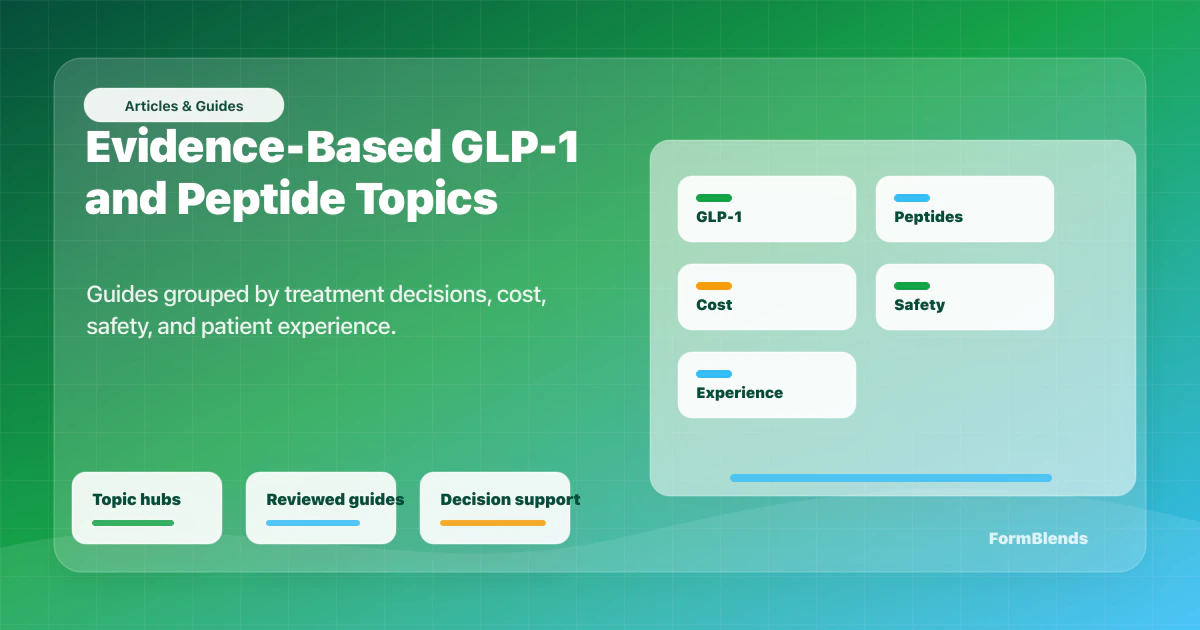 Articles & Guides

Evidence-Based GLP-1 and Peptide Topics

Guides grouped by treatment decisions, cost, safety, and patient experience.

GLP-1

Peptides

Cost

Safety

Experience

Topic hubs

Reviewed guides

Decision support

FormBlends